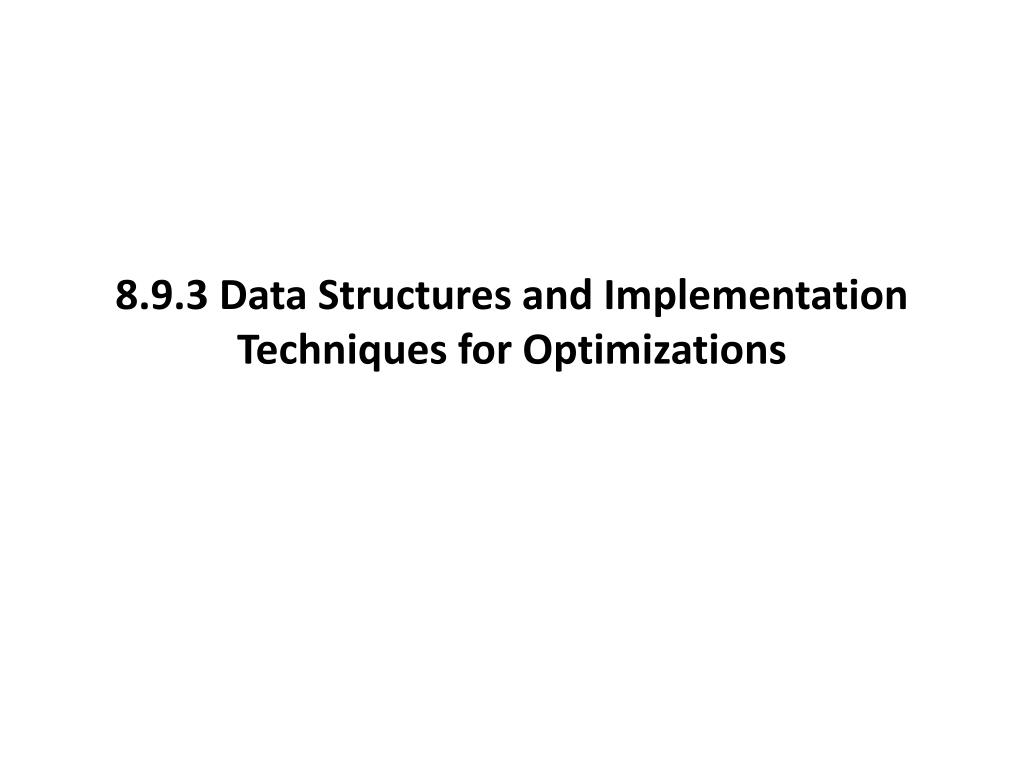 8.9.3 Data Structures and Implementation Techniques for Optimizations